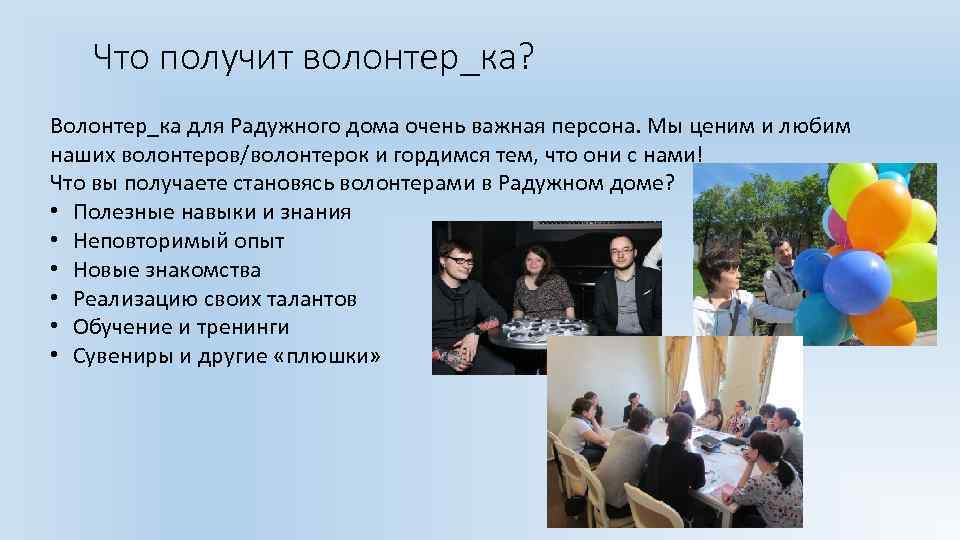 Что получит волонтер_ка?

Волонтер_ка для Радужного дома очень важная персона. Мы ценим и любим наших волонтеров/волонтерок и гордимся тем, что они с нами!
Что вы получаете становясь волонтерами в Радужном доме?
• Полезные навыки и знания
• Неповторимый опыт
• Новые знакомства
• Реализацию своих талантов
• Обучение и тренинги
• Сувениры и другие «плюшки»